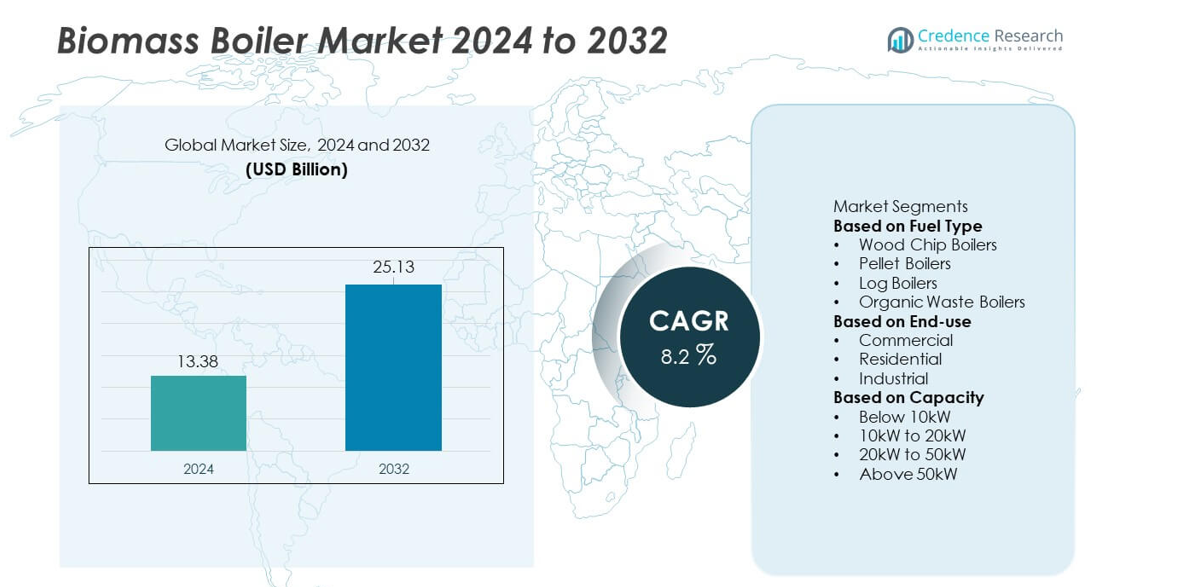 Biomass Boiler Market 2024 to 2032

Credence Research
Actionable Insights Delivered

Global Market Size, 2024 and 2032
(USD Billion)

13.38
25.13
2024
2032

CAGR
8.2 %

Market Segments
Based on Fuel Type
• Wood Chip Boilers
• Pellet Boilers
• Log Boilers
• Organic Waste Boilers
Based on End-use
• Commercial
• Residential
• Industrial
Based on Capacity
• Below 10kW
• 10kW to 20kW
• 20kW to 50kW
• Above 50kW